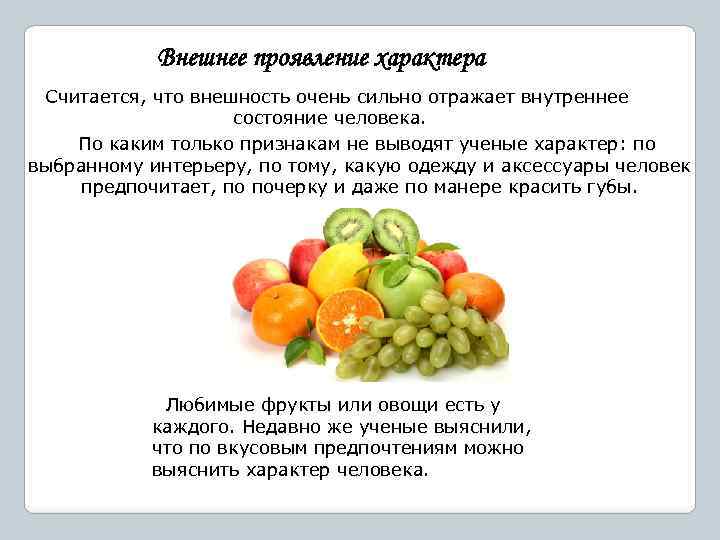 Внешнее проявление характера

Считается, что внешность очень сильно отражает внутреннее состояние человека.

По каким только признакам не выводят ученые характер: по выбранному интерьеру, по тому, какую одежду и аксессуары человек предпочитает, по почерку и даже по манере красить губы.

Любимые фрукты или овощи есть у каждого. Недавно же ученые выяснили, что по вкусовым предпочтениям можно выяснить характер человека.